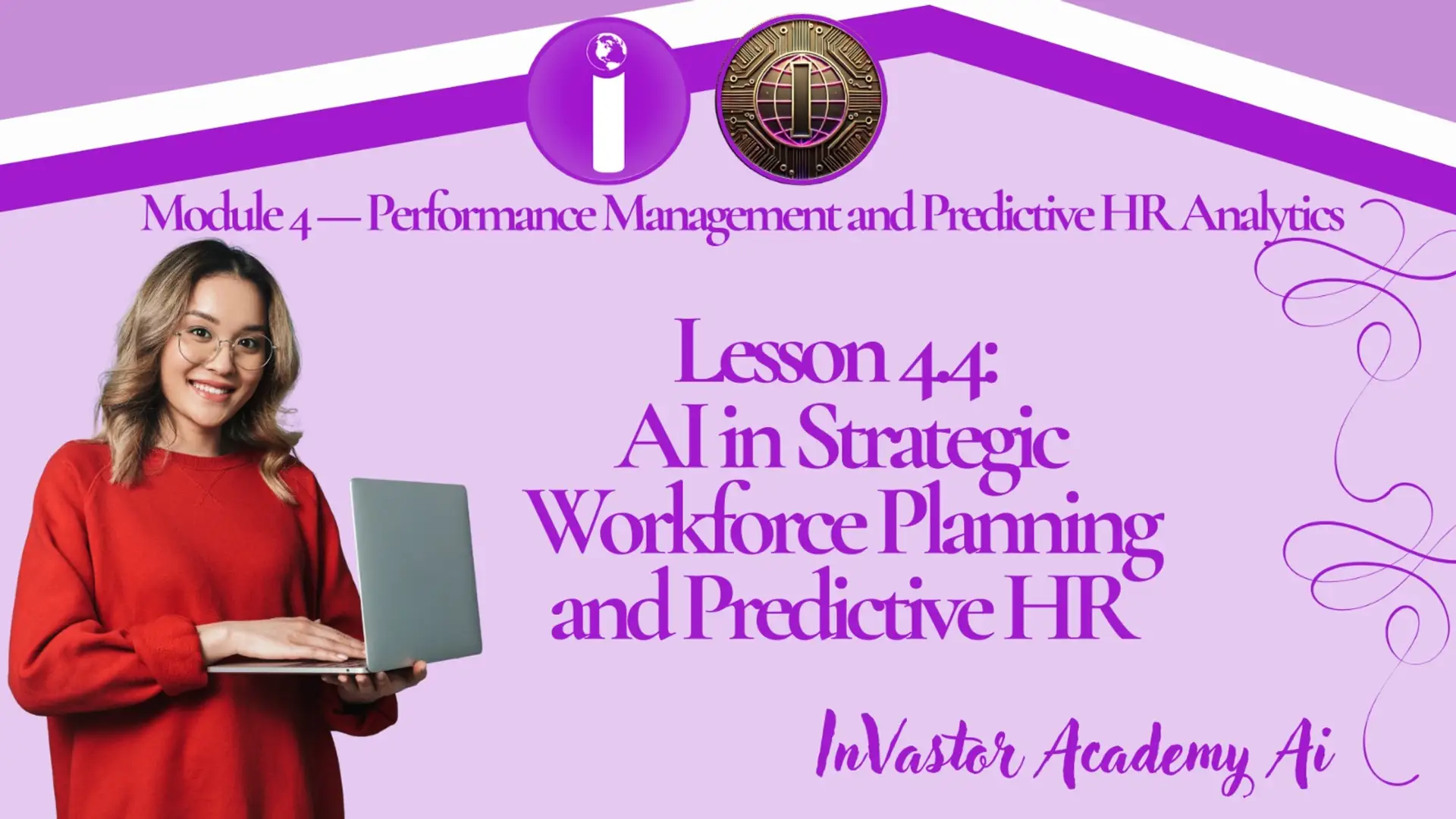 Module 4 — Performance Management and Predictive HR Analytics

Lesson 4.4:
AI in Strategic Workforce Planning and Predictive HR

InVastor Academy Ai